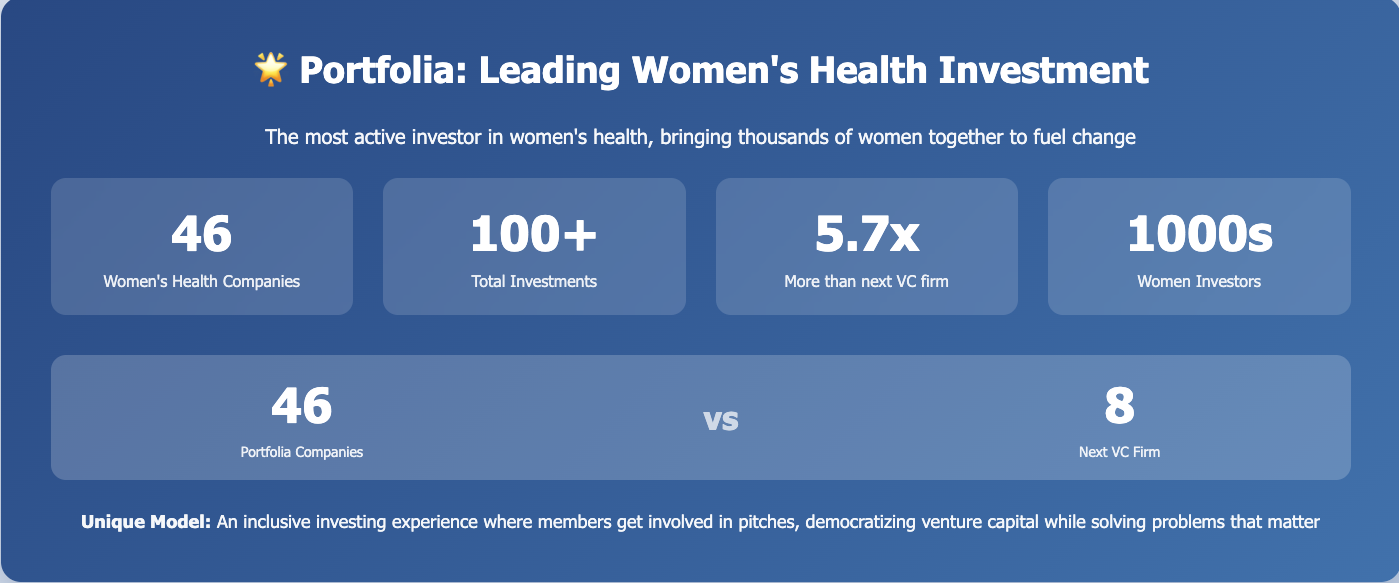 🌟 Portfolia: Leading Women's Health Investment

The most active investor in women's health, bringing thousands of women together to fuel change

46
Women's Health Companies

100+
Total Investments

5.7x
More than next VC firm

1000s
Women Investors

46
Portfolia Companies

vs

8
Next VC Firm

Unique Model: An inclusive investing experience where members get involved in pitches, democratizing venture capital while solving problems that matter